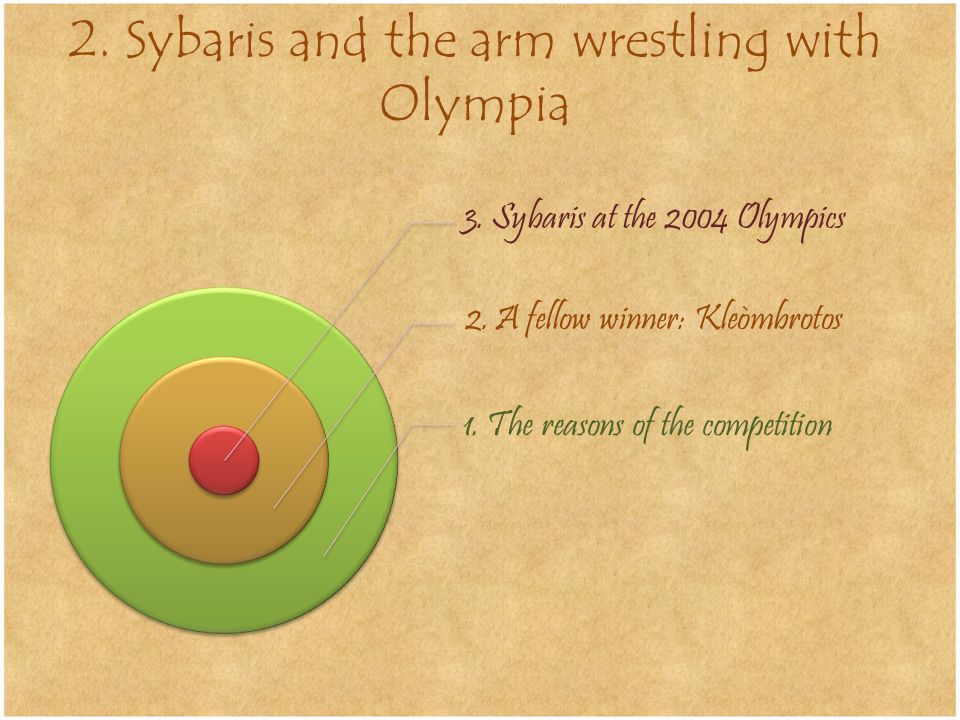 2. Sybaris and the arm wrestling with Olympia

3. Sybaris at the 2004 Olympics

2. A fellow winner: Kleòmbrotos

1. The reasons of the competition